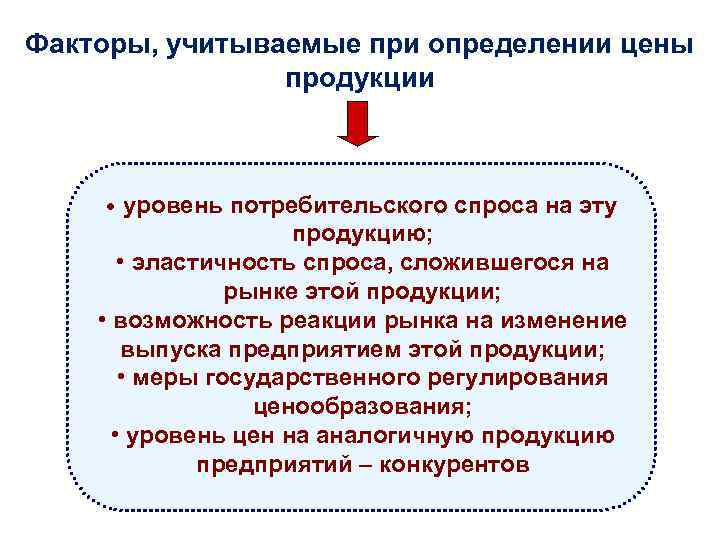 Факторы, учитываемые при определении цены продукции

• уровень потребительского спроса на эту продукцию;
• эластичность спроса, сложившегося на рынке этой продукции;
• возможность реакции рынка на изменение выпуска предприятием этой продукции;
• меры государственного регулирования ценообразования;
• уровень цен на аналогичную продукцию предприятий – конкурентов